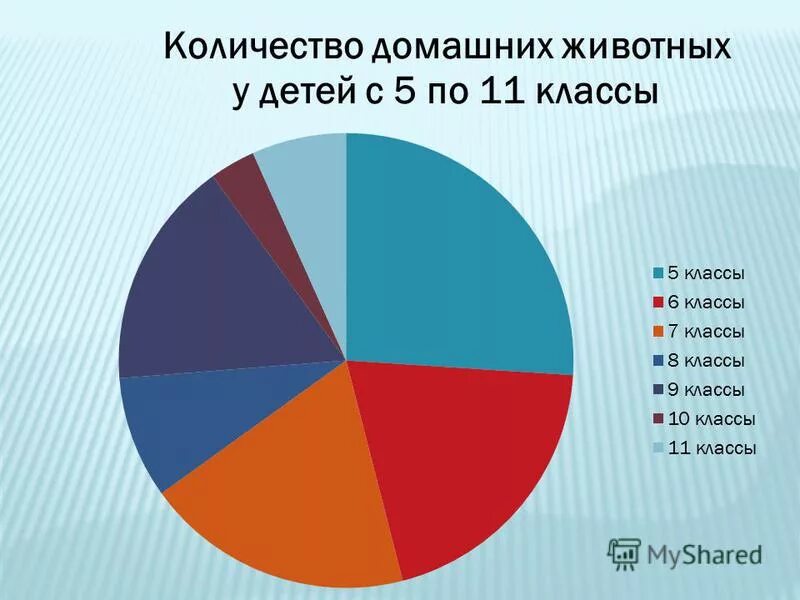 Количество домашних животных у детей с 5 по 11 классы

5 классы
6 классы
7 классы
8 классы
9 классы
10 классы
11 классы

MyShared